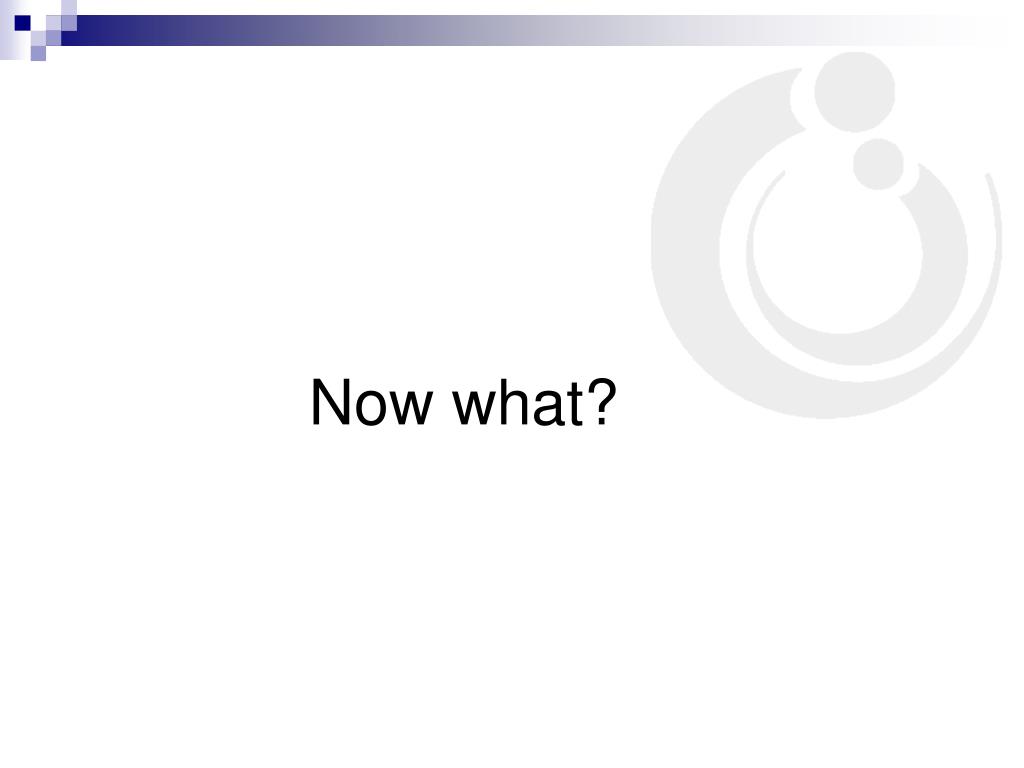 Now what?